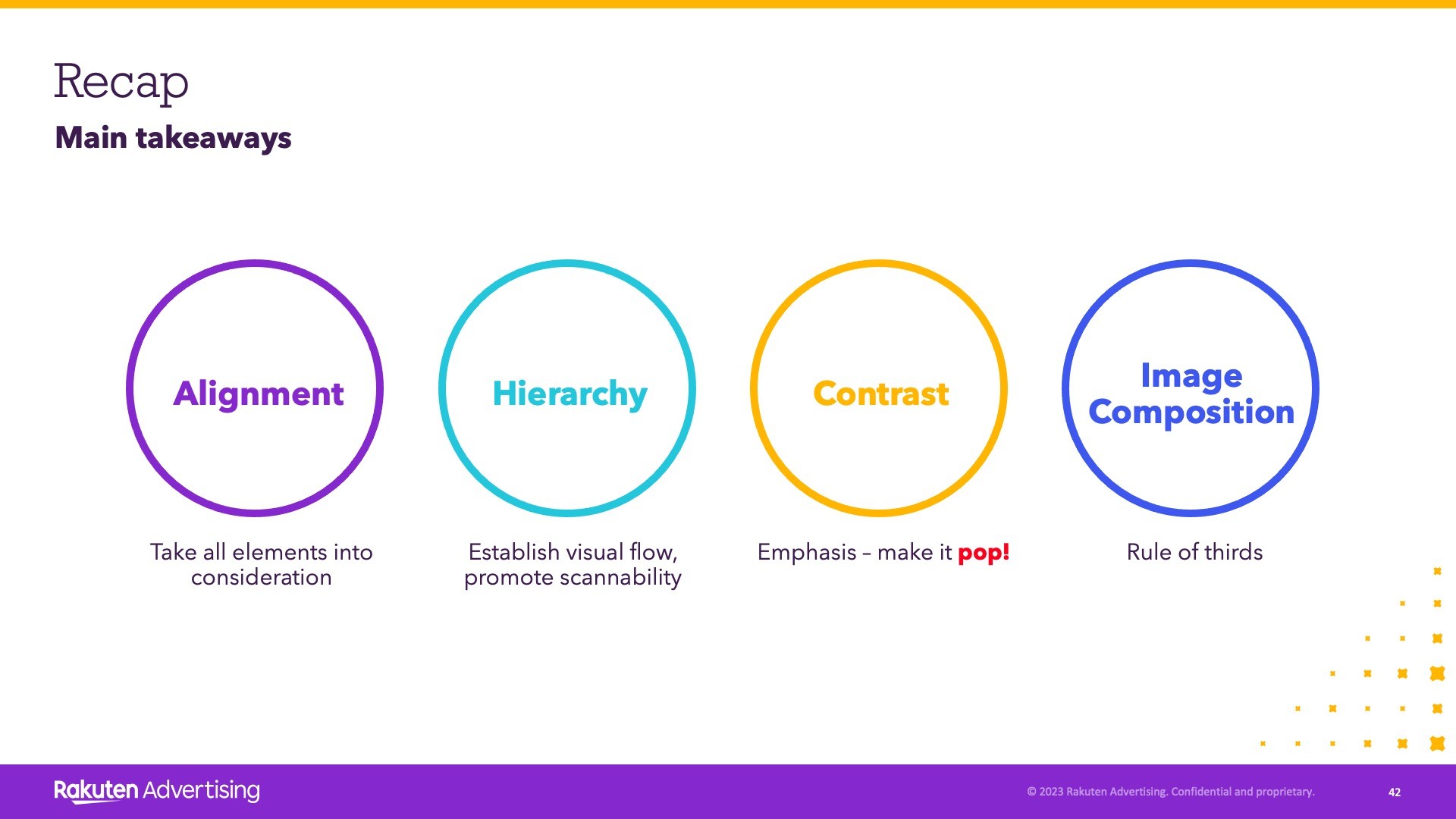 Recap
Main takeaways

Alignment

Take all elements into consideration

Hierarchy

Establish visual flow, promote scannability

Contrast

Emphasis – make it pop!

Image Composition

Rule of thirds

Rakuten Advertising

© 2023 Rakuten Advertising. Confidential and proprietary.

42